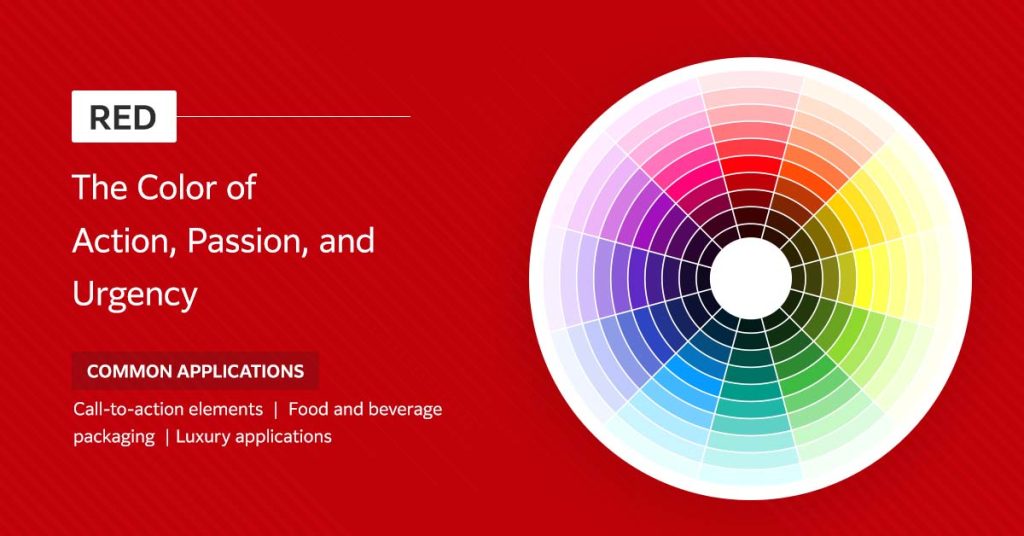 RED

The Color of Action, Passion, and Urgency

COMMON APPLICATIONS

Call-to-action elements | Food and beverage packaging | Luxury applications